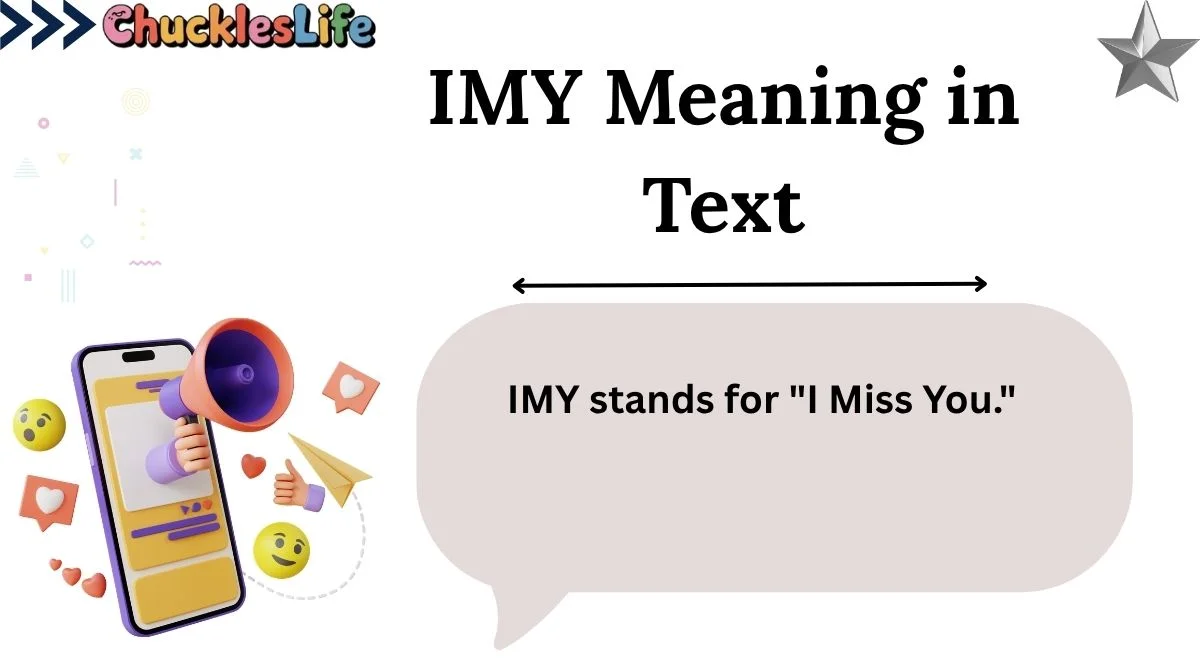 ChucklesLife

IMY Meaning in Text

IMY stands for "I Miss You."